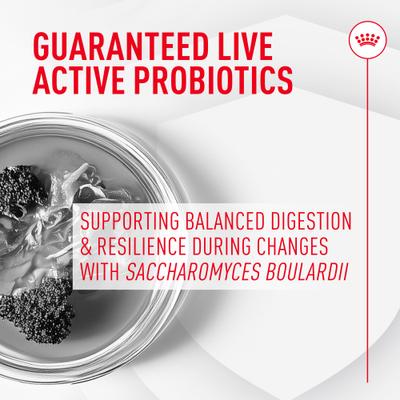 GUARANTEED LIVE ACTIVE PROBIOTICS

SUPPORTING BALANCED DIGESTION & RESILIENCE DURING CHANGES WITH SACCHAROMYCES BOULARDII